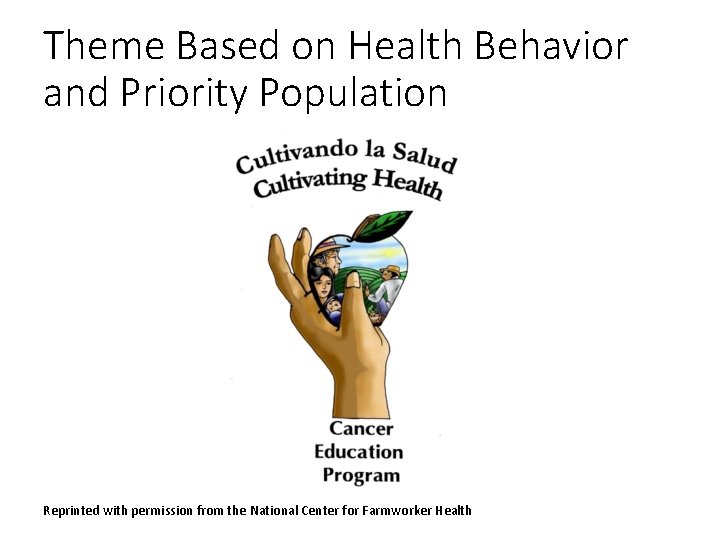 Theme Based on Health Behavior and Priority Population

Cultivando la Salud
Cultivating Health

Cancer
Education
Program

Reprinted with permission from the National Center for Farmworker Health